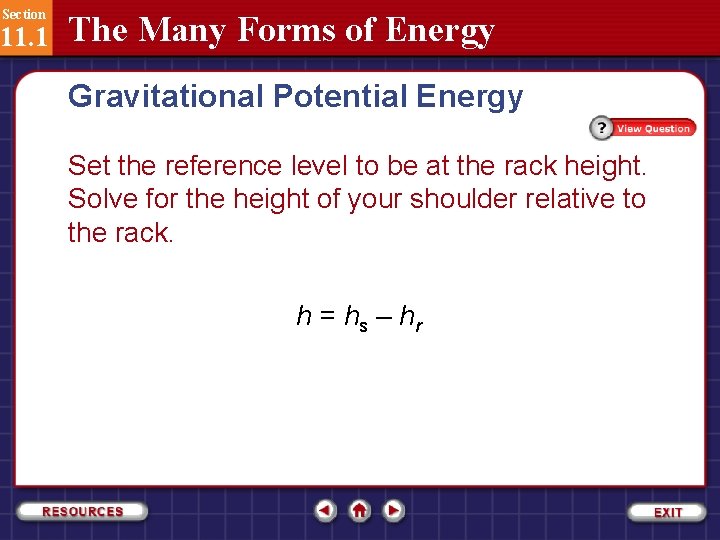 Section
11.1
The Many Forms of Energy

Gravitational Potential Energy

? View Question

Set the reference level to be at the rack height. Solve for the height of your shoulder relative to the rack.

$h = h_s - h_r$

RESOURCES

EXIT